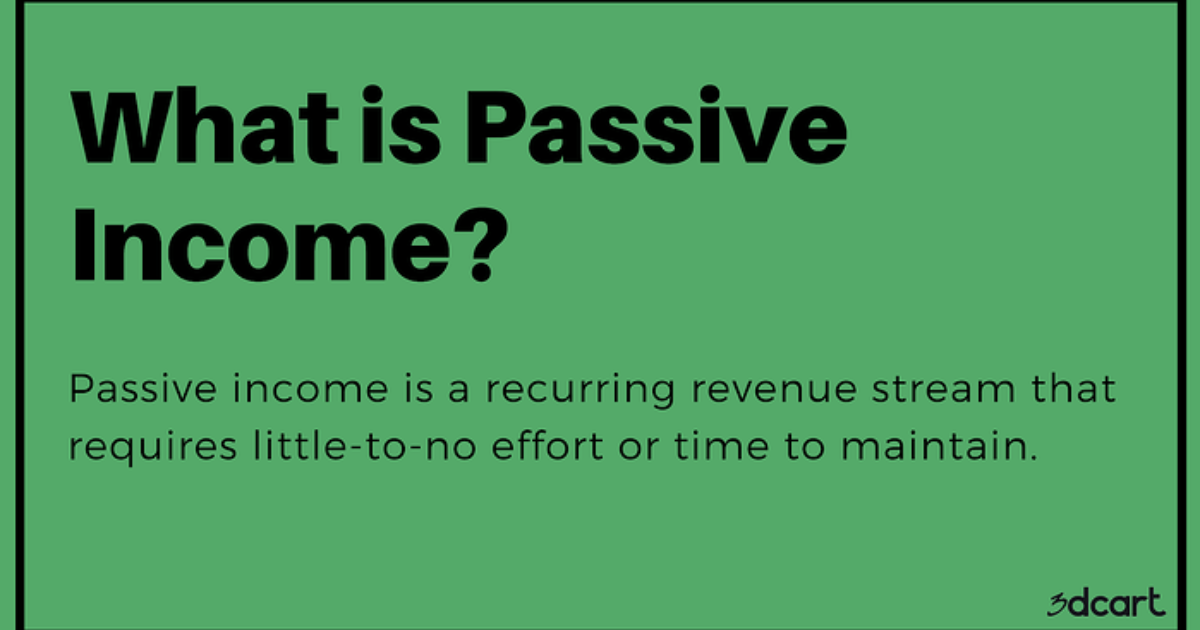 What is Passive Income?

Passive income is a recurring revenue stream that requires little-to-no effort or time to maintain.

3dcart